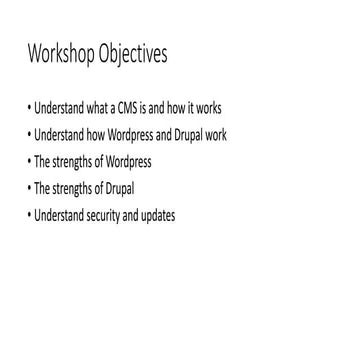 Workshop Objectives

• Understand what a CMS is and how it works
• Understand how Wordpress and Drupal work
• The strengths of Wordpress
• The strengths of Drupal
• Understand security and updates